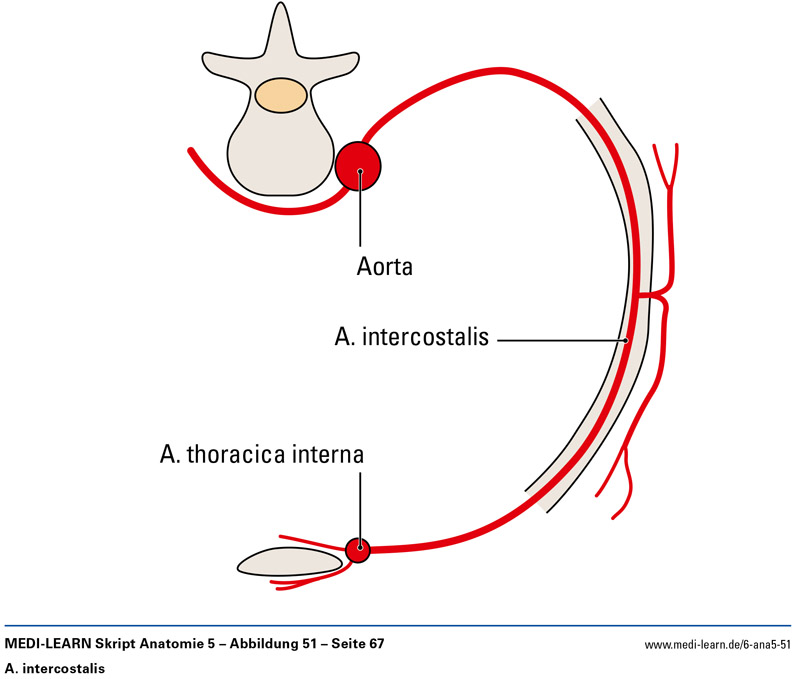 Aorta

A. intercostalis

A. thoracica interna

MEDI-LEARN Skript Anatomie 5 – Abbildung 51 – Seite 67

www.medi-learn.de/6-ana5-51

A. intercostalis